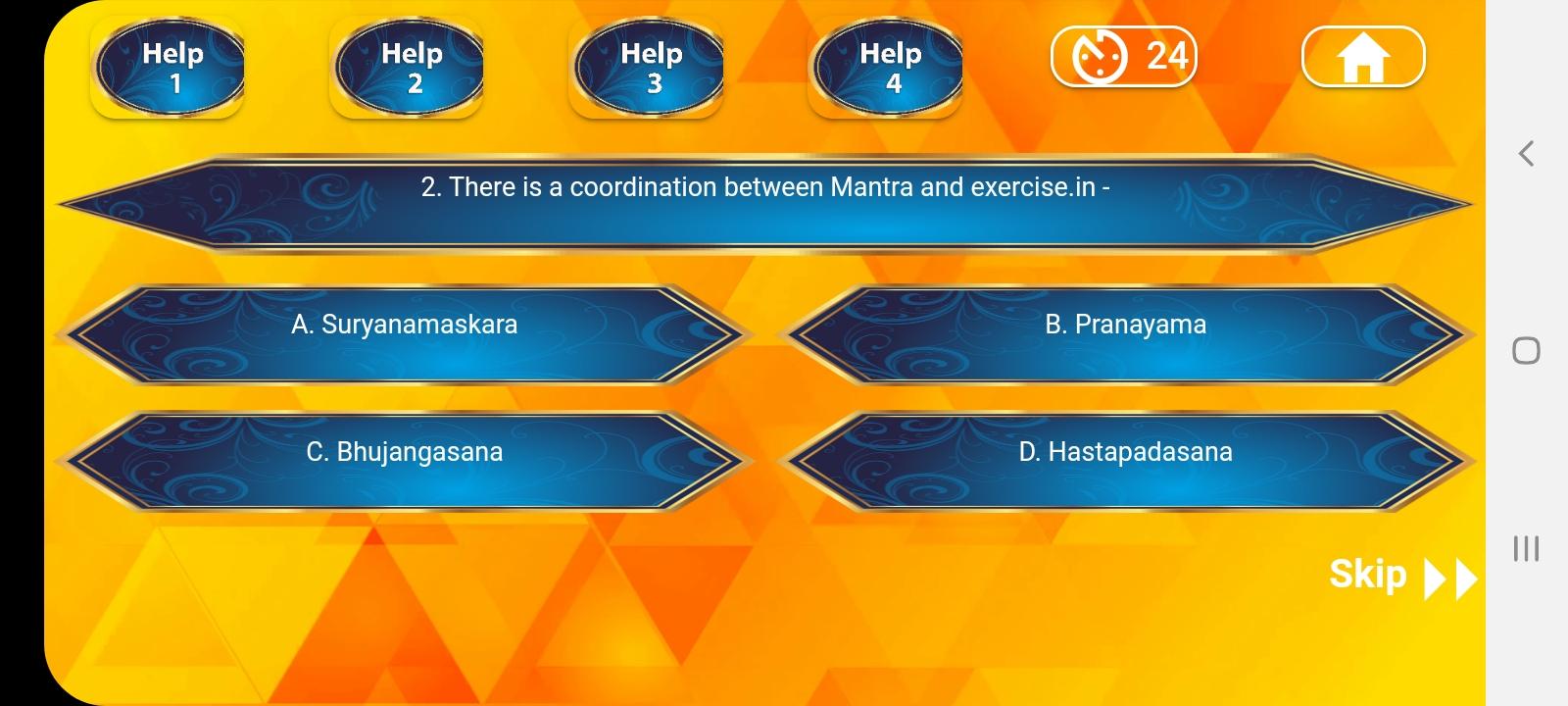 Help 1

Help 2

Help 3

Help 4

24

2. There is a coordination between Mantra and exercise.in -

A. Suryanamaskara

B. Pranayama

C. Bhujangasana

D. Hastapadasana

Skip